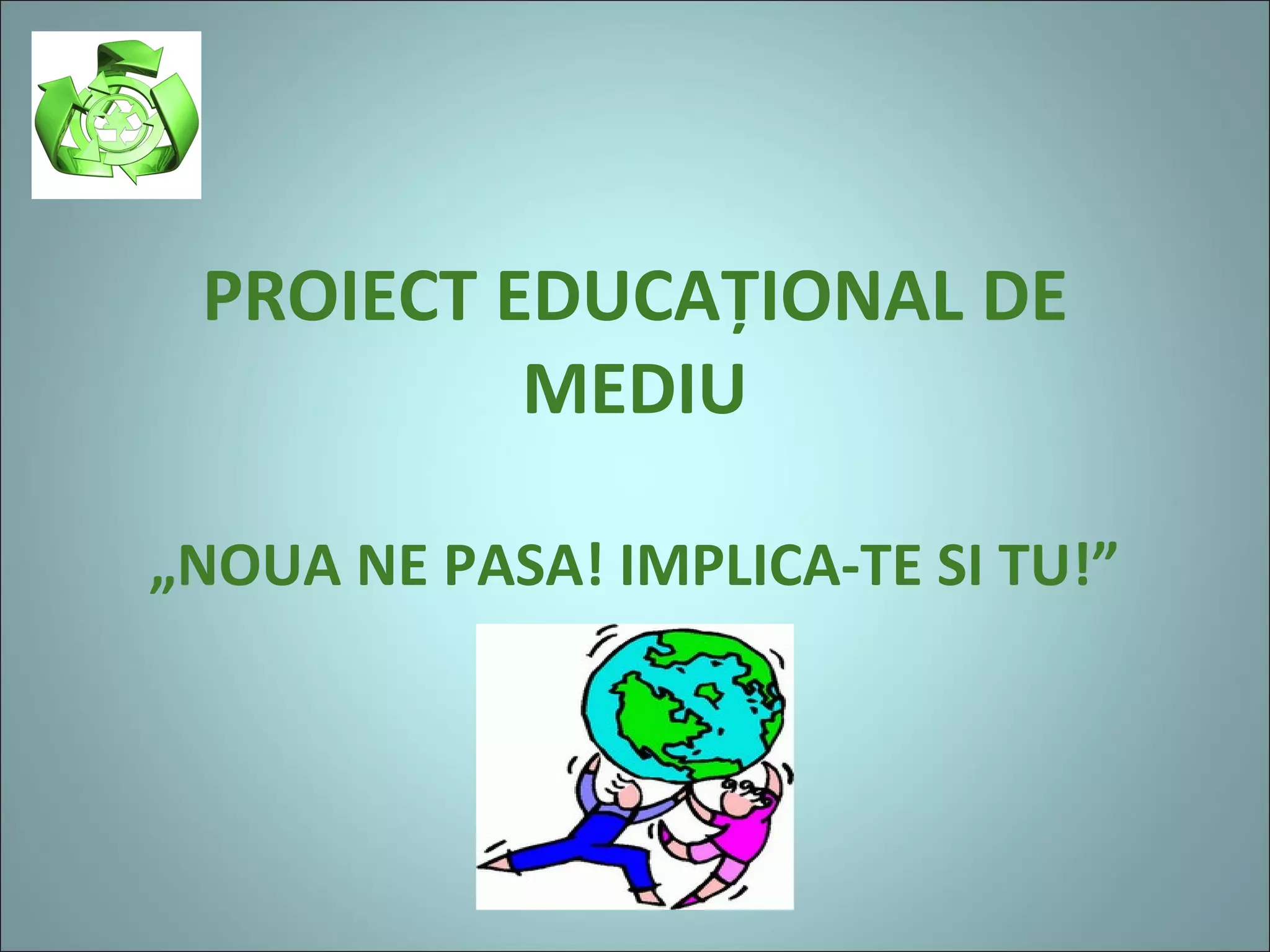 PROIECT EDUCAȚIONAL DE MEDIU

„NOUA NE PASA! IMPLICA-TE SI TU!”